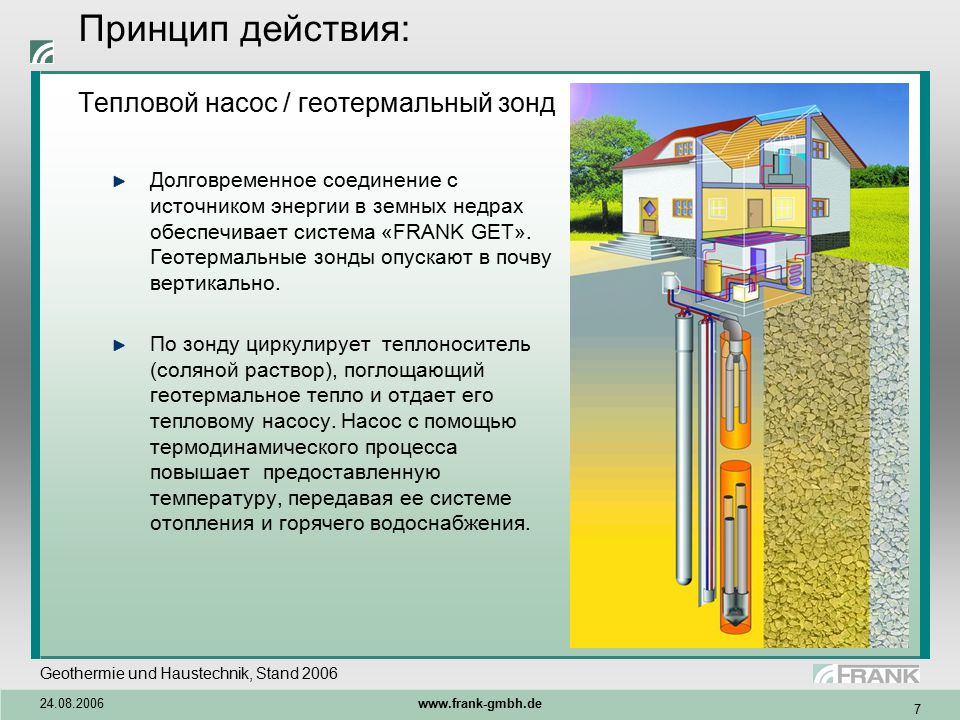 Принцип действия:

Тепловой насос / геотермальный зонд

Долговременное соединение с источником энергии в земных недрах обеспечивает система «FRANK GET». Геотермальные зонды опускают в почву вертикально.

По зонду циркулирует теплоноситель (соляной раствор), поглощающий геотермальное тепло и отдает его тепловому насосу. Насос с помощью термодинамического процесса повышает предоставленную температуру, передавая ее системе отопления и горячего водоснабжения.

Geothermie und Haustechnik, Stand 2006

FRANK

24.08.2006

www.frank-gmbh.de

7